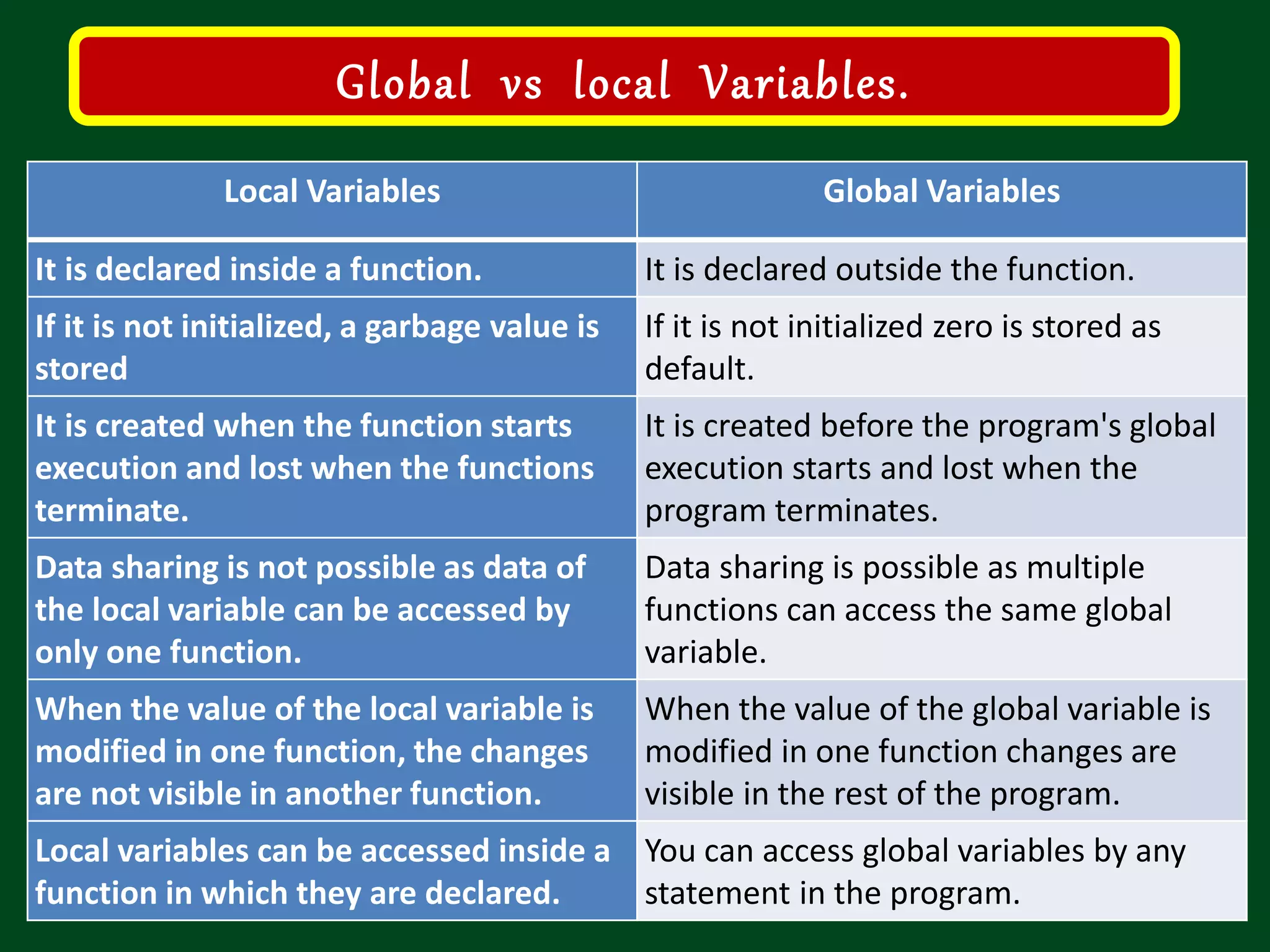 Global vs local Variables.

| Local Variables | Global Variables |
|---|---|
| It is declared inside a function. | It is declared outside the function. |
| If it is not initialized, a garbage value is stored | If it is not initialized zero is stored as default. |
| It is created when the function starts execution and lost when the functions terminate. | It is created before the program's global execution starts and lost when the program terminates. |
| Data sharing is not possible as data of the local variable can be accessed by only one function. | Data sharing is possible as multiple functions can access the same global variable. |
| When the value of the local variable is modified in one function, the changes are not visible in another function. | When the value of the global variable is modified in one function changes are visible in the rest of the program. |
| Local variables can be accessed inside a function in which they are declared. | You can access global variables by any statement in the program. |